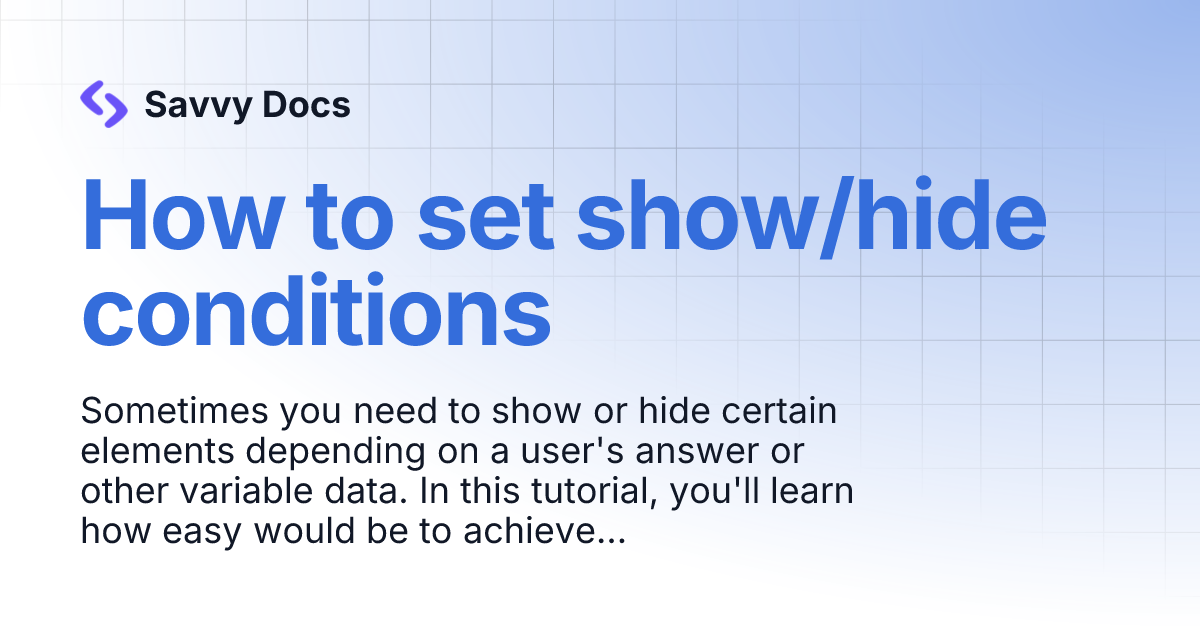 Savvy Docs

How to set show/hide conditions

Sometimes you need to show or hide certain elements depending on a user's answer or other variable data. In this tutorial, you'll learn how easy would be to achieve...